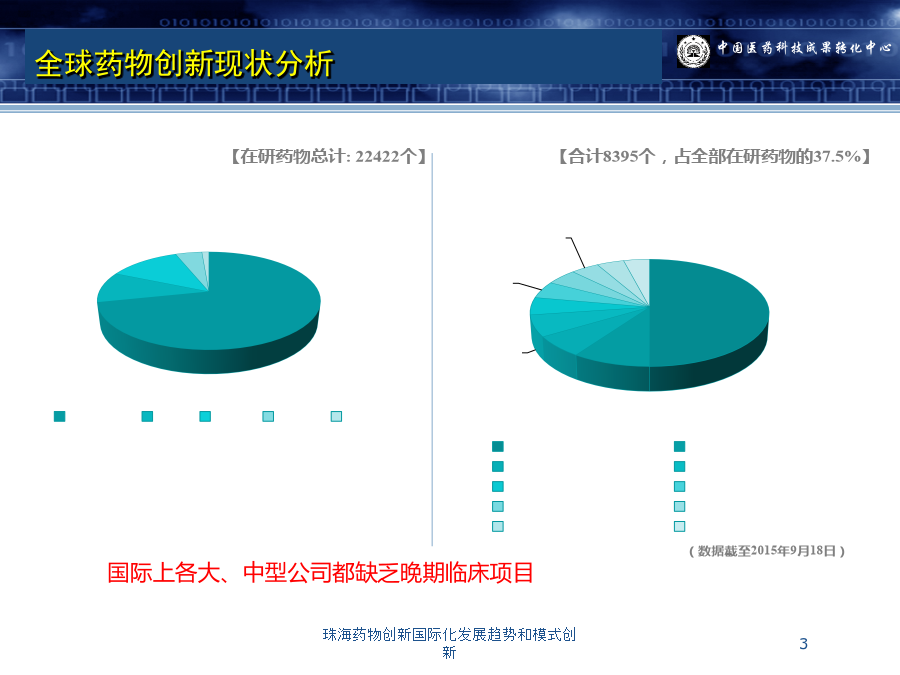 全球药物创新现状分析

中国医药科技成果转化中心

【在研药物总计: 22422个】

【合计8395个，占全部在研药物的37.5%】

（数据截至2015年9月18日）

国际上各大、中型公司都缺乏晚期临床项目

珠海药物创新国际化发展趋势和模式创新

3